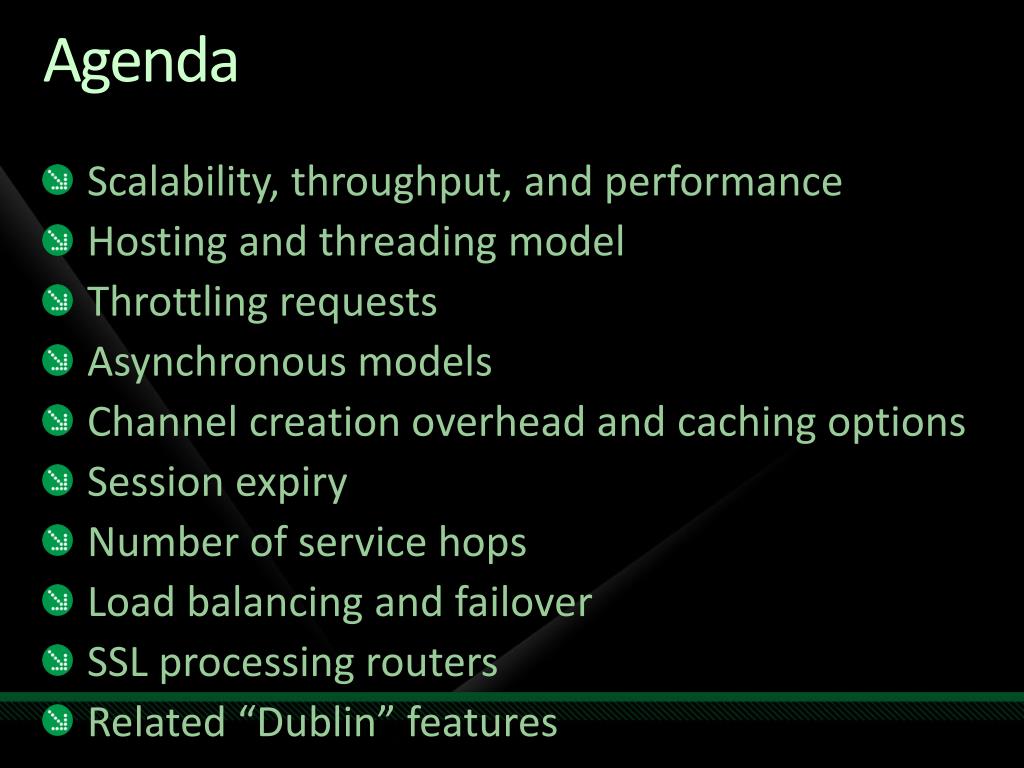 Agenda

Scalability, throughput, and performance
Hosting and threading model
Throttling requests
Asynchronous models
Channel creation overhead and caching options
Session expiry
Number of service hops
Load balancing and failover
SSL processing routers
Related “Dublin” features